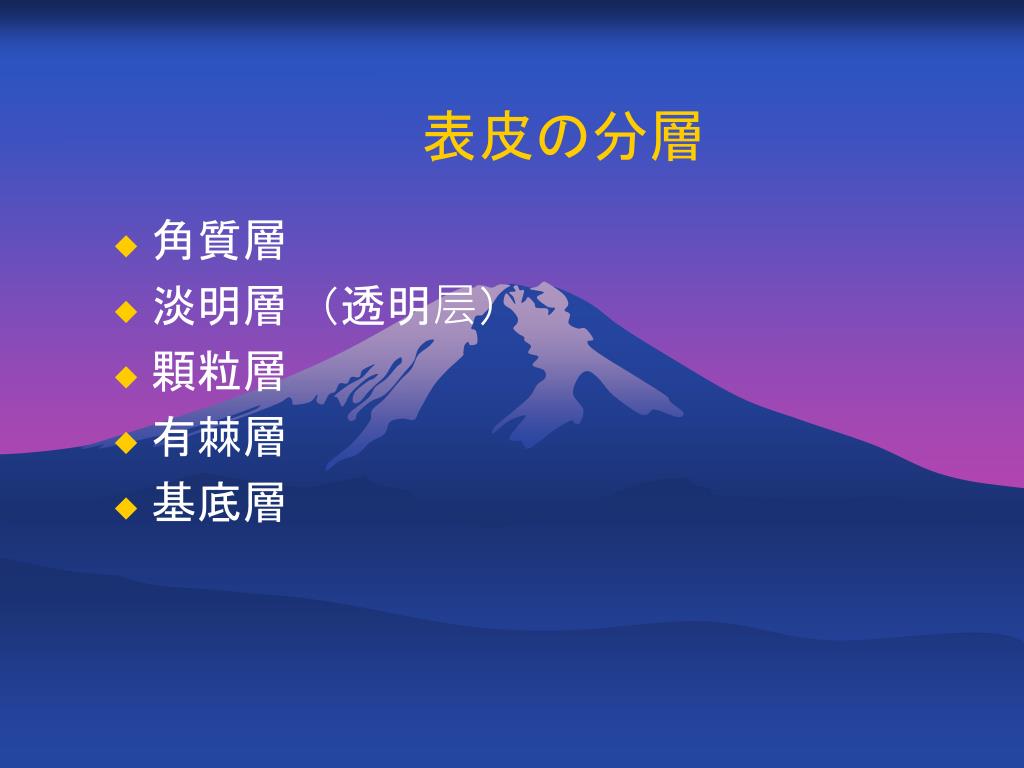 表皮の分層

◆ 角質層
◆ 淡明層 （透明层）
◆ 顆粒層
◆ 有棘層
◆ 基底層